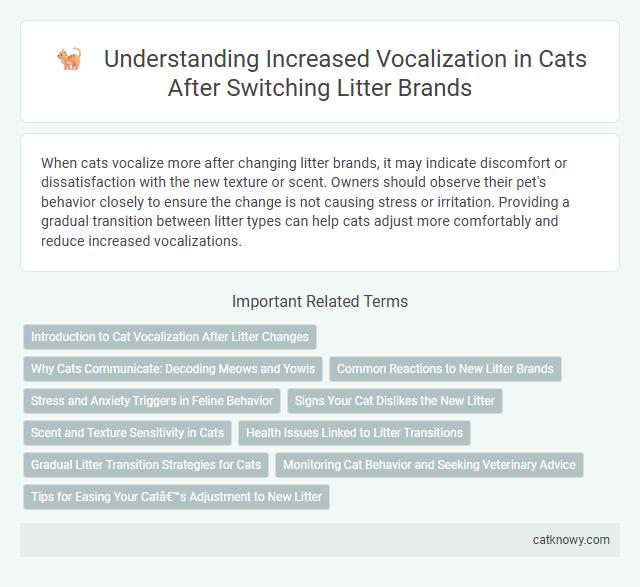 Understanding Increased Vocalization in Cats After Switching Litter Brands

When cats vocalize more after changing litter brands, it may indicate discomfort or dissatisfaction with the new texture or scent. Owners should observe their pet's behavior closely to ensure the change is not causing stress or irritation. Providing a gradual transition between litter types can help cats adjust more comfortably and reduce increased vocalizations.

Important Related Terms

Introduction to Cat Vocalization After Litter Changes

Why Cats Communicate: Decoding Meows and Yowls

Common Reactions to New Litter Brands

Stress and Anxiety Triggers in Feline Behavior

Signs Your Cat Dislikes the New Litter

Scent and Texture Sensitivity in Cats

Health Issues Linked to Litter Transitions

Gradual Litter Transition Strategies for Cats

Monitoring Cat Behavior and Seeking Veterinary Advice

Tips for Easing Your Catâ€™s Adjustment to New Litter

catknowy.com